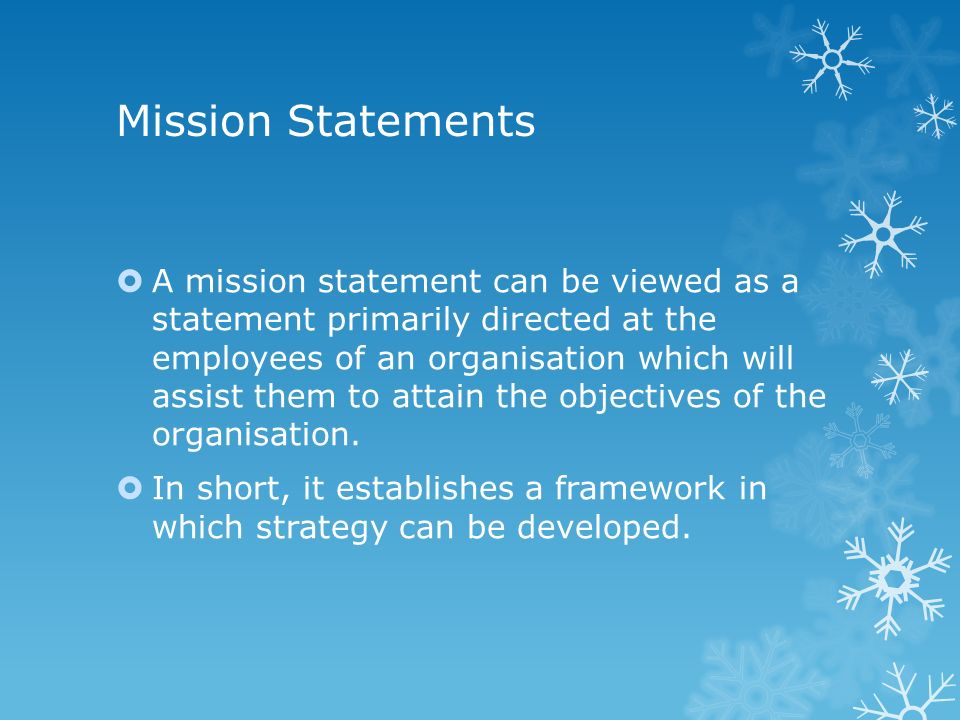 Mission Statements

A mission statement can be viewed as a statement primarily directed at the employees of an organisation which will assist them to attain the objectives of the organisation.

In short, it establishes a framework in which strategy can be developed.